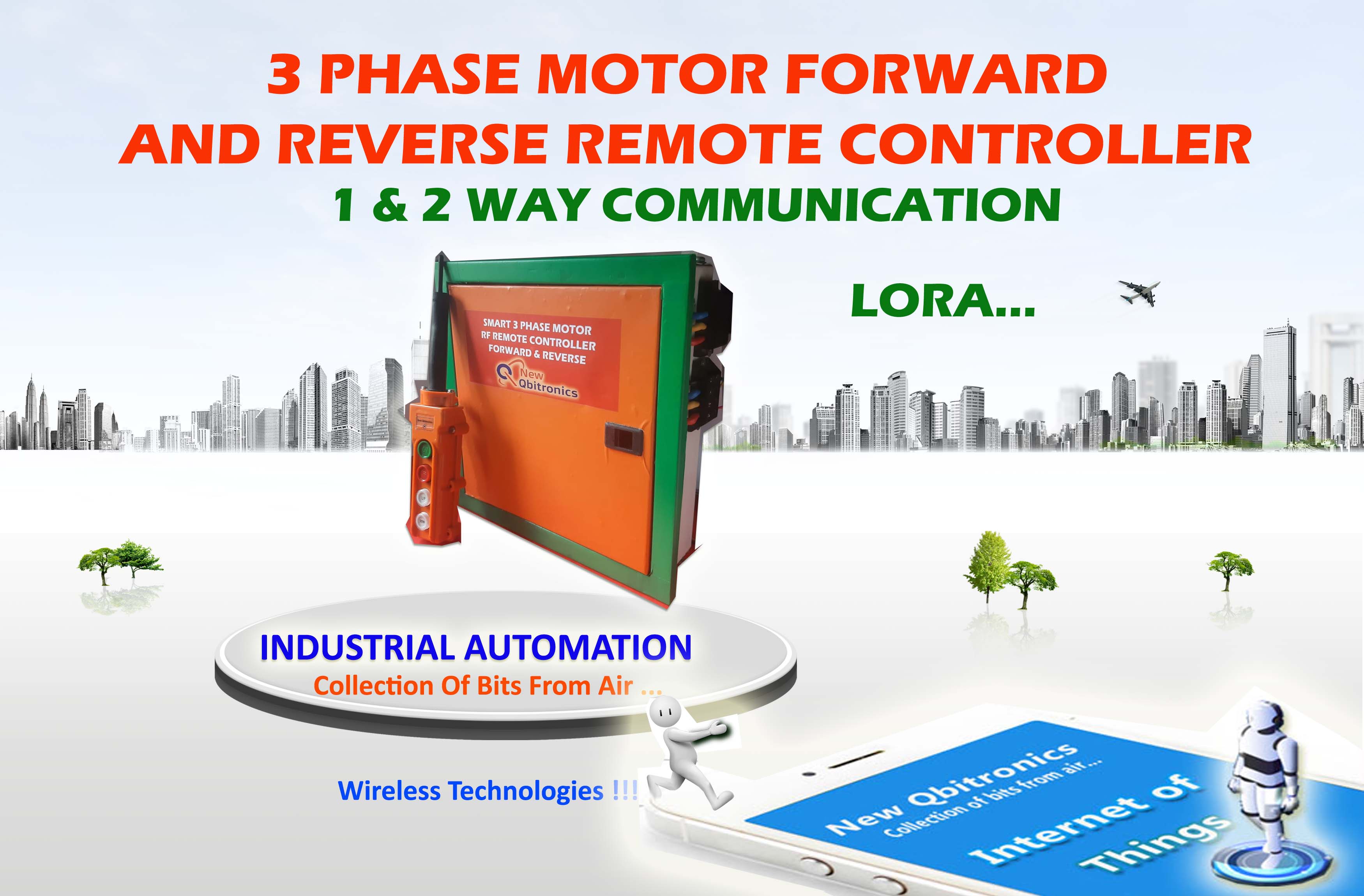 3 PHASE MOTOR FORWARD AND REVERSE REMOTE CONTROLLER

1 & 2 WAY COMMUNICATION

LORA...

SMART 3 PHASE MOTOR
RF REMOTE CONTROLLER
FORWARD & REVERSE

New Qbitronics

INDUSTRIAL AUTOMATION
Collection Of Bits From Air ...

Wireless Technologies !!!

New Qbitronics
Collection of bits from air...

Internet of Things